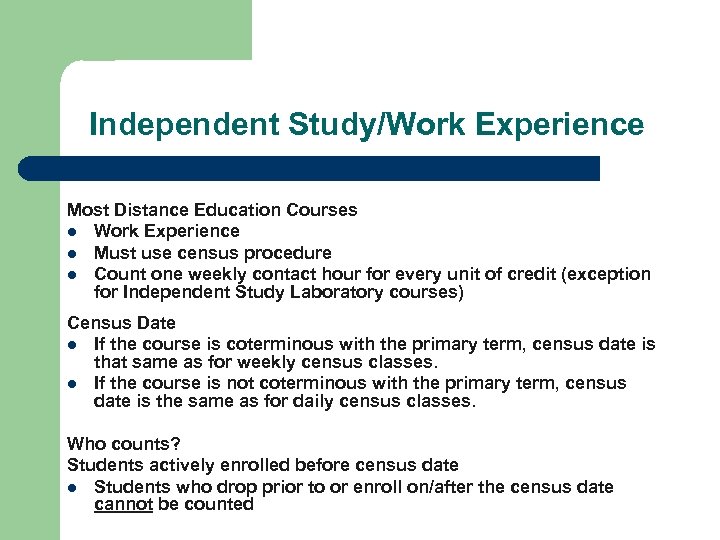 Independent Study/Work Experience

Most Distance Education Courses
- Work Experience
- Must use census procedure
- Count one weekly contact hour for every unit of credit (exception for Independent Study Laboratory courses)

Census Date
- If the course is coterminous with the primary term, census date is that same as for weekly census classes.
- If the course is not coterminous with the primary term, census date is the same as for daily census classes.

Who counts?
Students actively enrolled before census date
- Students who drop prior to or enroll on/after the census date cannot be counted